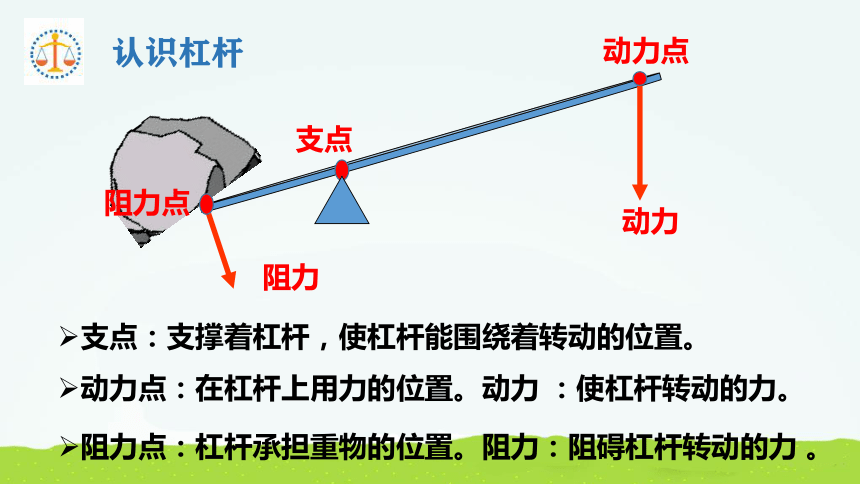 认识杠杆

动力点

支点

阻力点

动力

阻力

➢支点：支撑着杠杆，使杠杆能围绕着转动的位置。

➢动力点：在杠杆上用力的位置。动力 ：使杠杆转动的力。

➢阻力点：杠杆承担重物的位置。阻力：阻碍杠杆转动的力 。